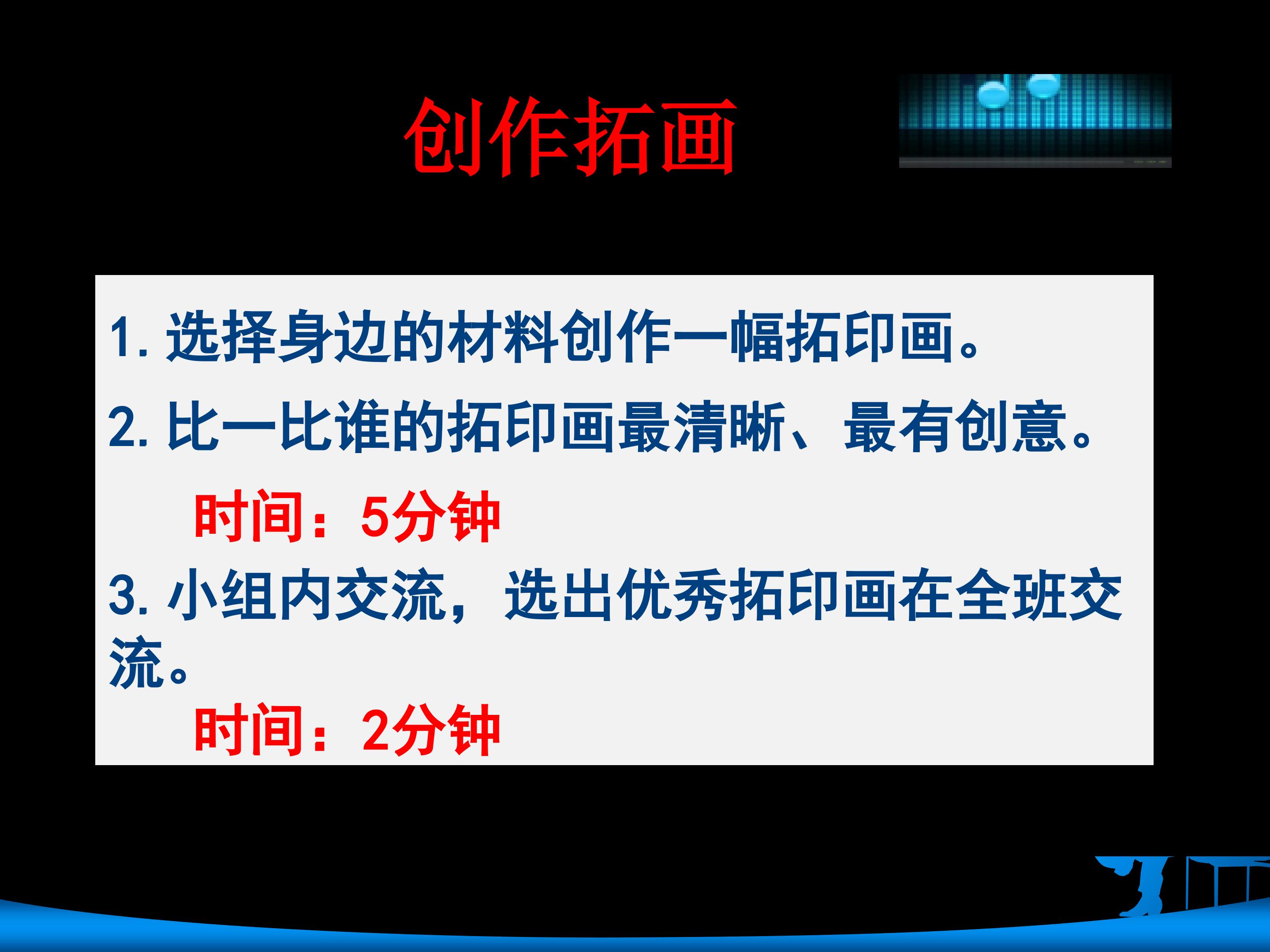 创作拓画

1.选择身边的材料创作一幅拓印画。

2.比一比谁的拓印画最清晰、最有创意。

时间：5分钟

3.小组内交流，选出优秀拓印画在全班交流。

时间：2分钟